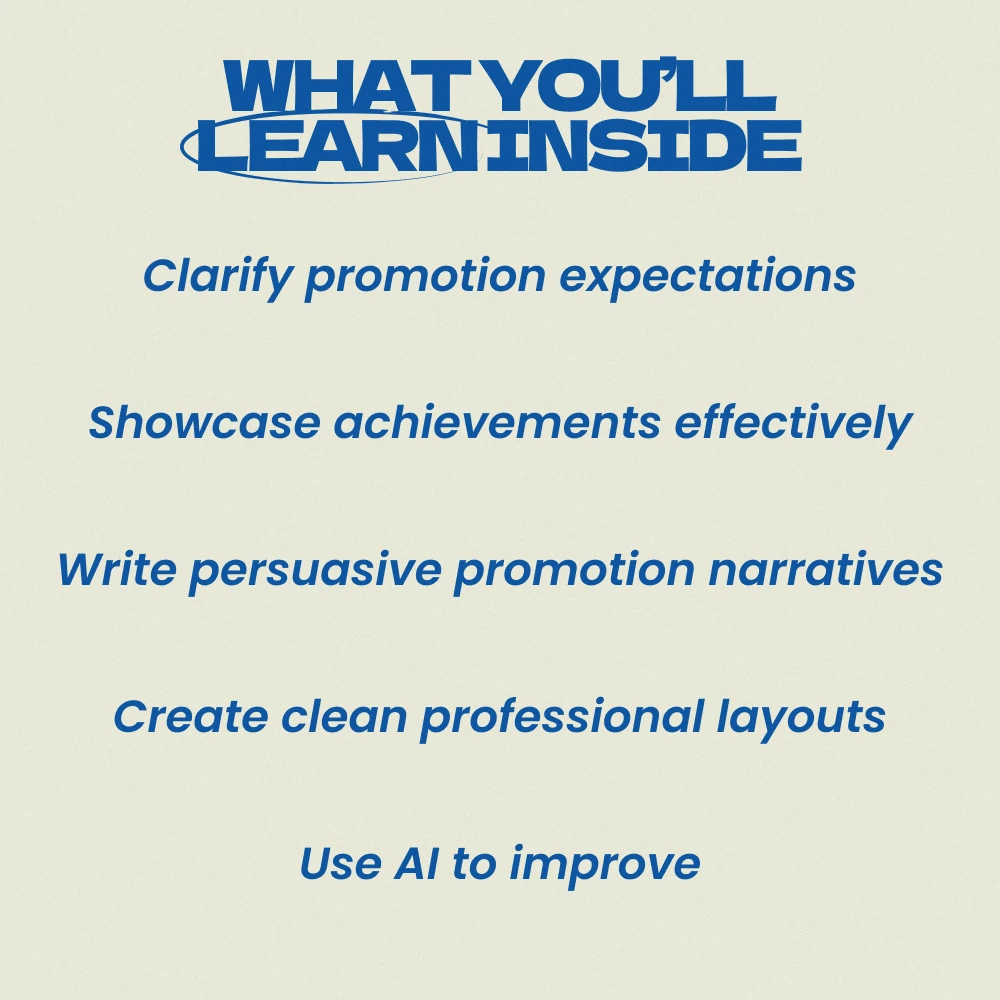 WHAT YOU'LL LEARN INSIDE

Clarify promotion expectations

Showcase achievements effectively

Write persuasive promotion narratives

Create clean professional layouts

Use AI to improve